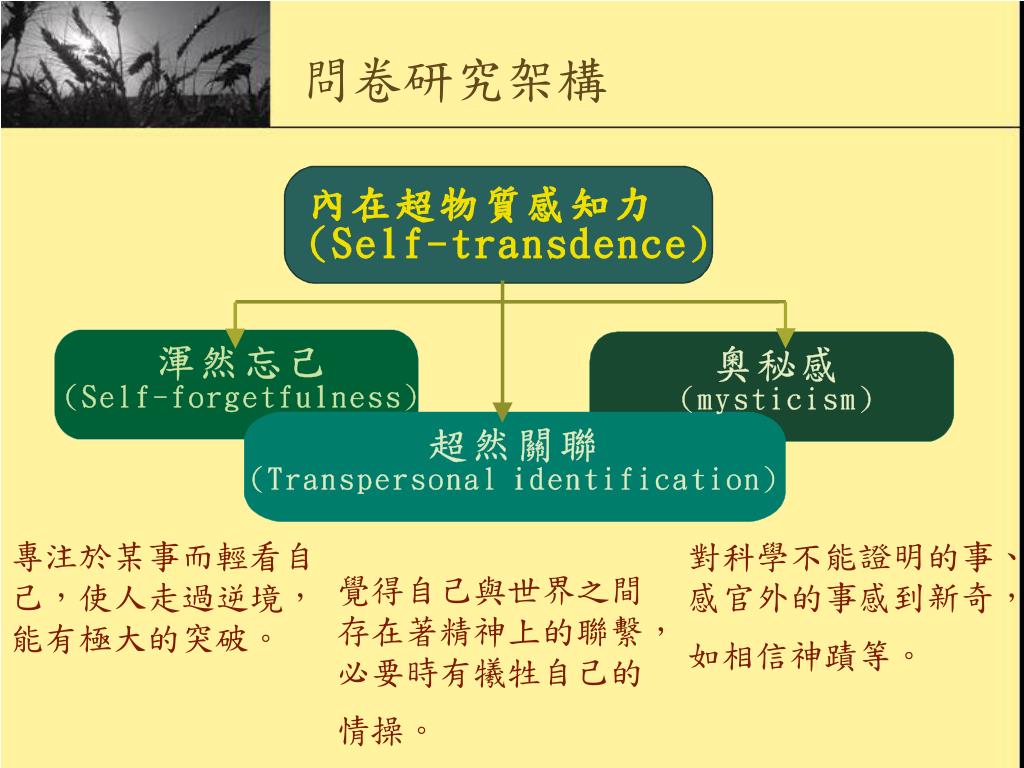 問卷研究架構

內在超物質感知力
(Self-transdence)

渾然忘己
(Self-forgetfulness)

奧秘感
(mysticism)

超然關聯
(Transpersonal identification)

專注於某事而輕看自己，使人走過逆境，能有極大的突破。

覺得自己與世界之間存在著精神上的聯繫，必要時有犧牲自己的情操。

對科學不能證明的事、感官外的事感到新奇，如相信神蹟等。